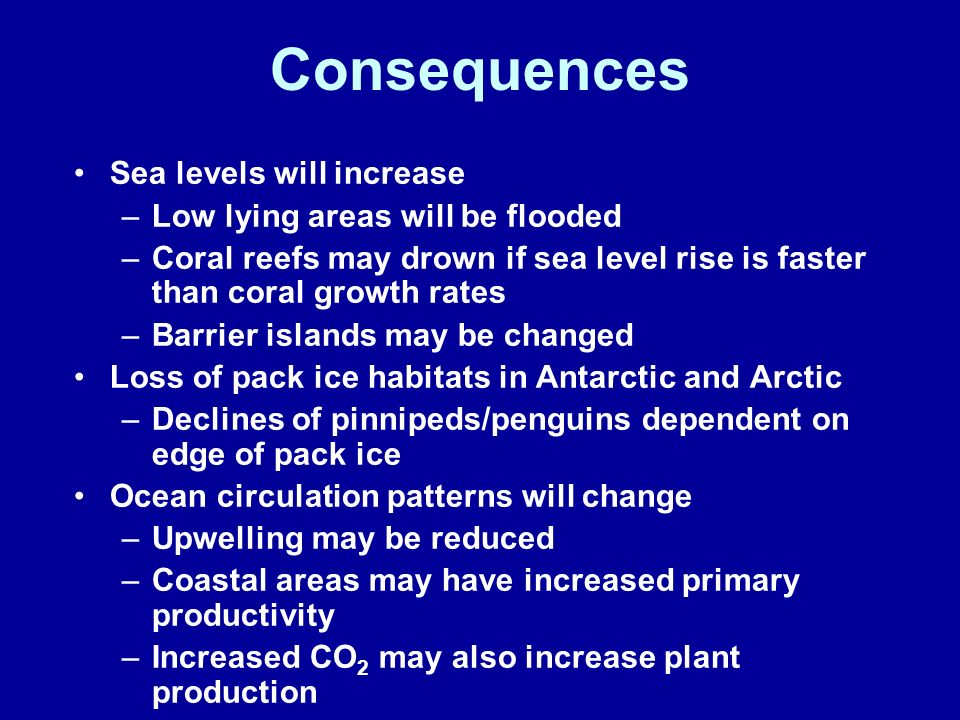 Consequences

• Sea levels will increase
  – Low lying areas will be flooded
  – Coral reefs may drown if sea level rise is faster than coral growth rates
  – Barrier islands may be changed
• Loss of pack ice habitats in Antarctic and Arctic
  – Declines of pinnipeds/penguins dependent on edge of pack ice
• Ocean circulation patterns will change
  – Upwelling may be reduced
  – Coastal areas may have increased primary productivity
  – Increased $CO_2$ may also increase plant production